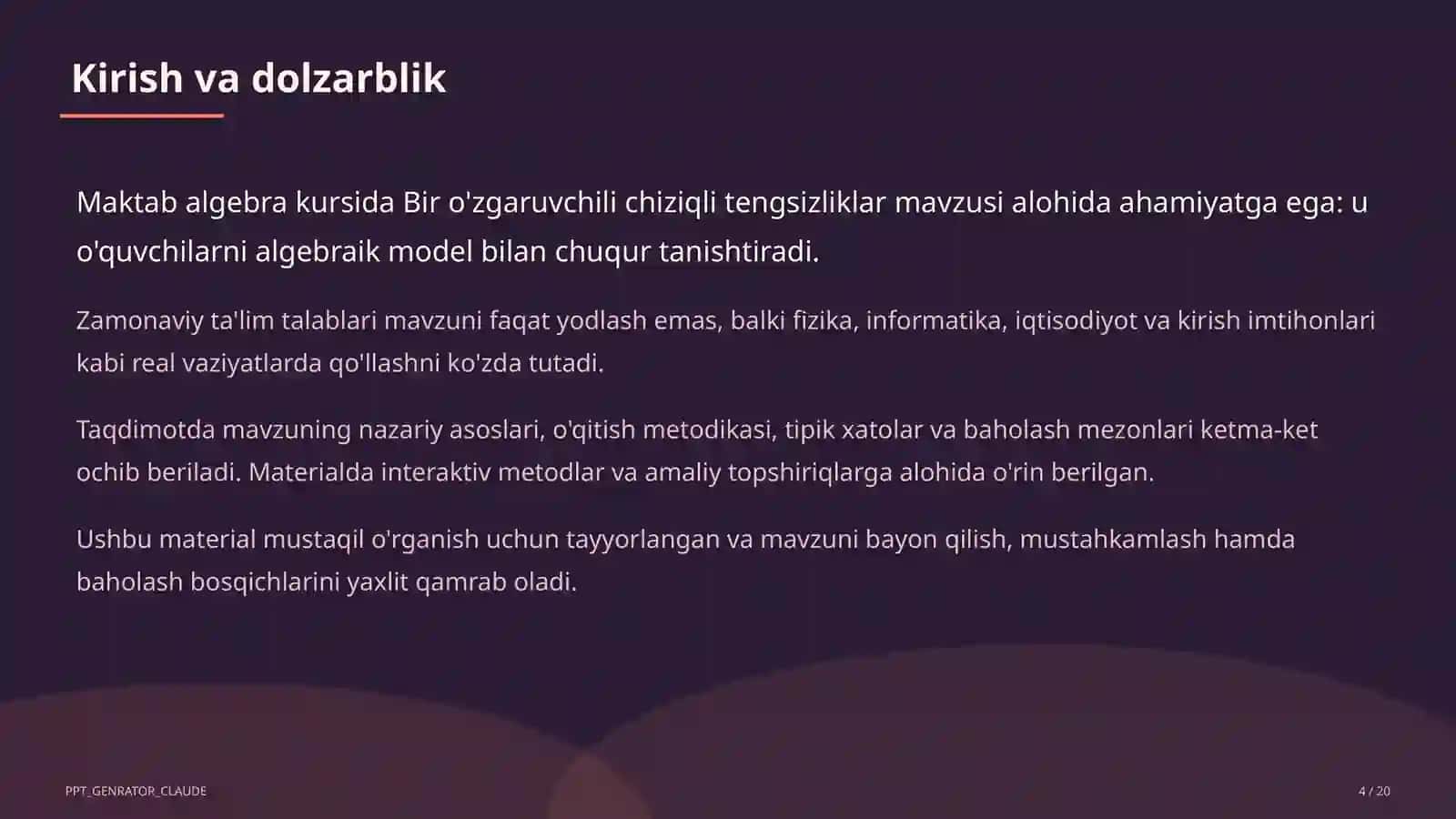 Kirish va dolzarblik

Maktab algebra kursida Bir o'zgaruvchili chiziqli tengsizliklar mavzusi alohida ahamiyatga ega: u o'quvchilarni algebraik model bilan chuqur tanishtiradi.

Zamonaviy ta'lim talablari mavzuni faqat yodlash emas, balki fizika, informatika, iqtisodiyot va kirish imtihonlari kabi real vaziyatlarda qo'llashni ko'zda tutadi.

Taqdimotda mavzuning nazariy asoslari, o'qitish metodikasi, tipik xatolar va baholash mezonlari ketma-ket ochib beriladi. Materialda interaktiv metodlar va amaliy topshiriqlarga alohida o'rin berilgan.

Ushbu material mustaqil o'rganish uchun tayyorlangan va mavzuni bayon qilish, mustahkamlash hamda baholash bosqichlarini yaxlit qamrab oladi.

PPT_GENRATOR_CLAUDE

4 / 20